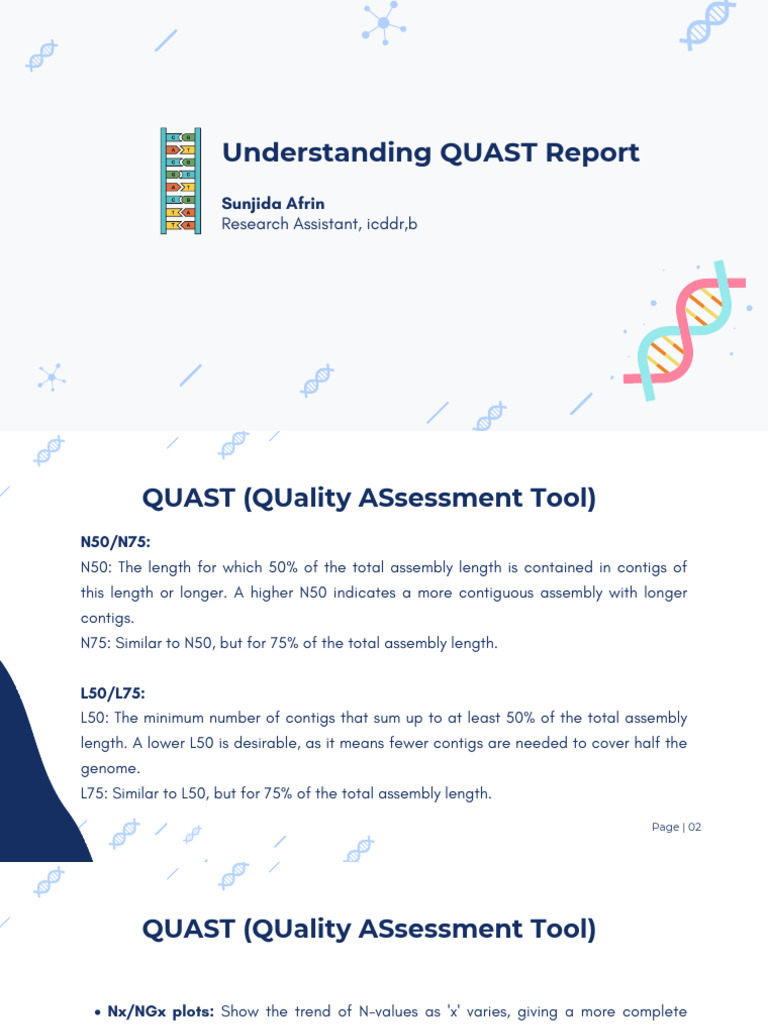 Understanding QUAST Report

Sunjida Afrin
Research Assistant, icddr,b

QUAST (QUality ASsessment Tool)

N50/N75:
N50: The length for which 50% of the total assembly length is contained in contigs of this length or longer. A higher N50 indicates a more contiguous assembly with longer contigs.
N75: Similar to N50, but for 75% of the total assembly length.

L50/L75:
L50: The minimum number of contigs that sum up to at least 50% of the total assembly length. A lower L50 is desirable, as it means fewer contigs are needed to cover half the genome.
L75: Similar to L50, but for 75% of the total assembly length.

Page | 02

QUAST (QUality ASsessment Tool)

• Nx/NGx plots: Show the trend of N-values as 'x' varies, giving a more complete